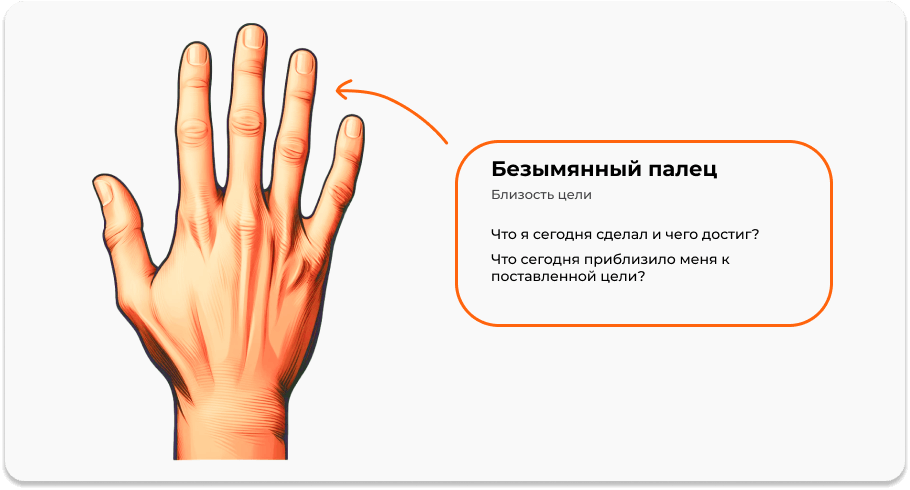 Безымянный палец

Близость цели

Что я сегодня сделал и чего достиг?

Что сегодня приблизило меня к поставленной цели?